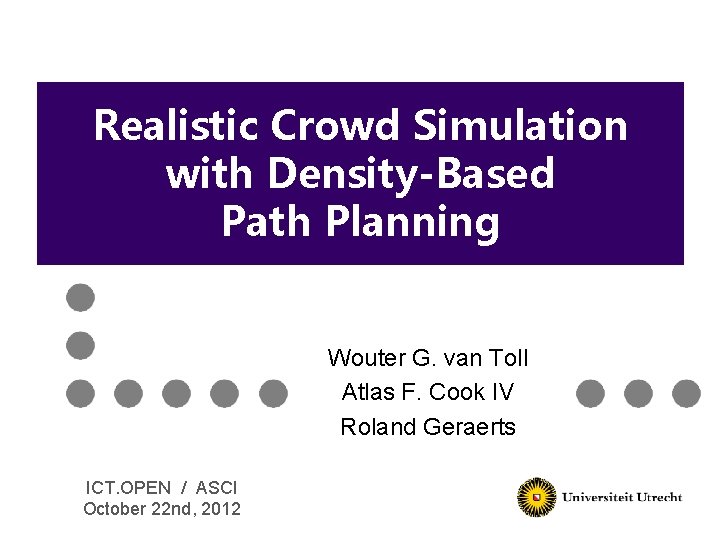 Realistic Crowd Simulation with Density-Based Path Planning

Wouter G. van Toll
Atlas F. Cook IV
Roland Geraerts

ICT.OPEN / ASCI
October 22nd, 2012

Universiteit Utrecht